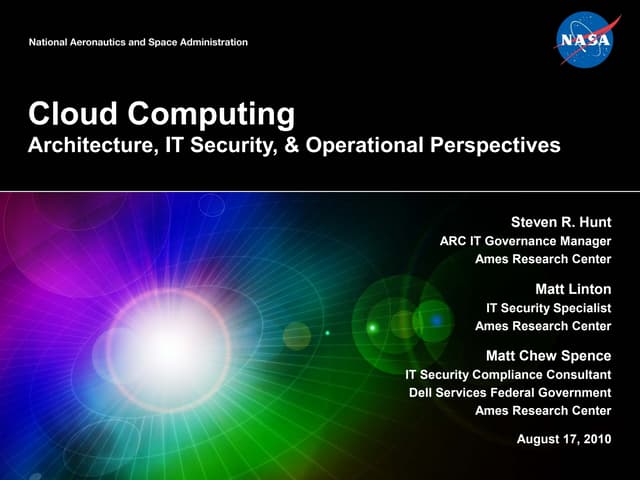 National Aeronautics and Space Administration

NASA

Cloud Computing
Architecture, IT Security, & Operational Perspectives

Steven R. Hunt
ARC IT Governance Manager
Ames Research Center

Matt Linton
IT Security Specialist
Ames Research Center

Matt Chew Spence
IT Security Compliance Consultant
Dell Services Federal Government
Ames Research Center

August 17, 2010